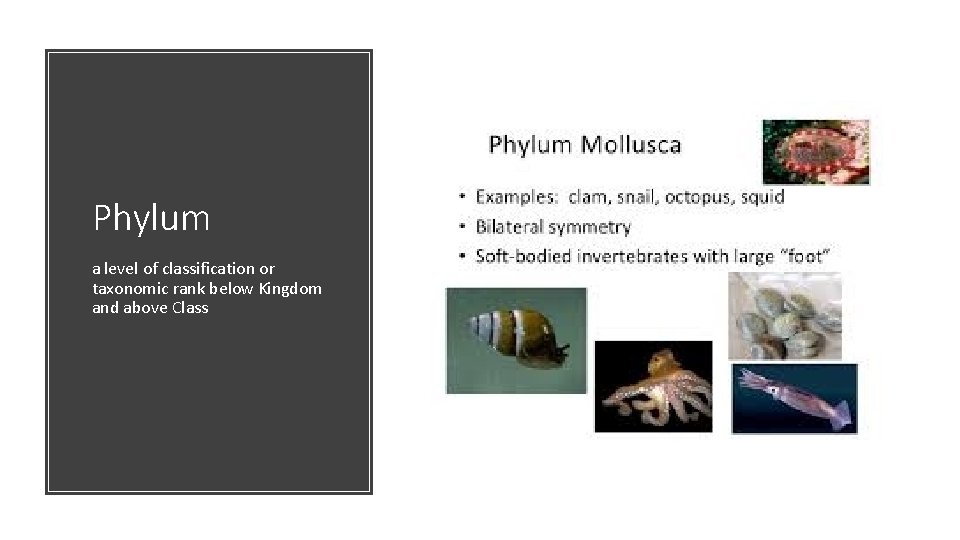 Phylum

a level of classification or taxonomic rank below Kingdom and above Class

Phylum Mollusca

• Examples: clam, snail, octopus, squid
• Bilateral symmetry
• Soft-bodied invertebrates with large "foot"